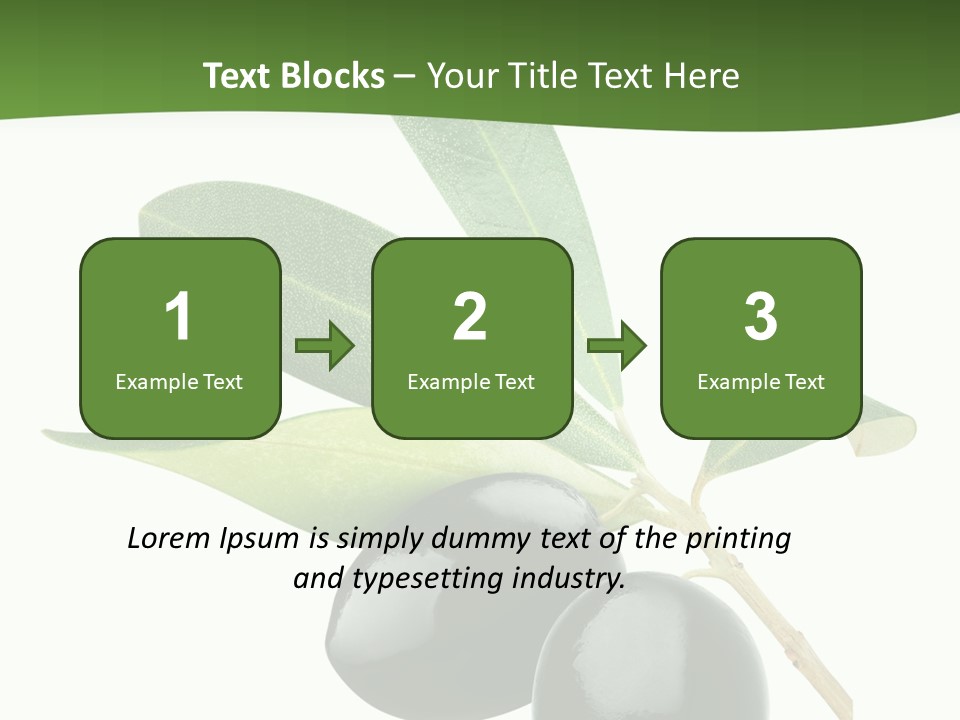 Text Blocks – Your Title Text Here

1
Example Text

2
Example Text

3
Example Text

Lorem Ipsum is simply dummy text of the printing and typesetting industry.